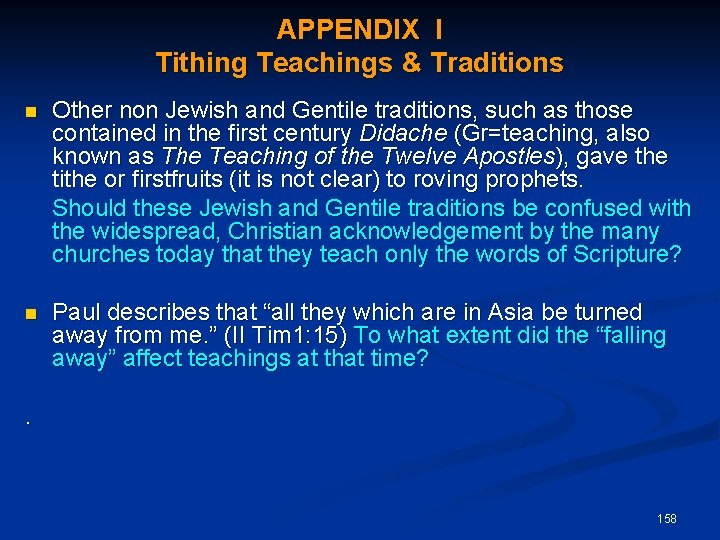 APPENDIX I
Tithing Teachings & Traditions

Other non Jewish and Gentile traditions, such as those contained in the first century Didache (Gr=teaching, also known as The Teaching of the Twelve Apostles), gave the tithe or firstfruits (it is not clear) to roving prophets.

Should these Jewish and Gentile traditions be confused with the widespread, Christian acknowledgement by the many churches today that they teach only the words of Scripture?

Paul describes that “all they which are in Asia be turned away from me.” (II Tim1:15) To what extent did the “falling away” affect teachings at that time?

.

158